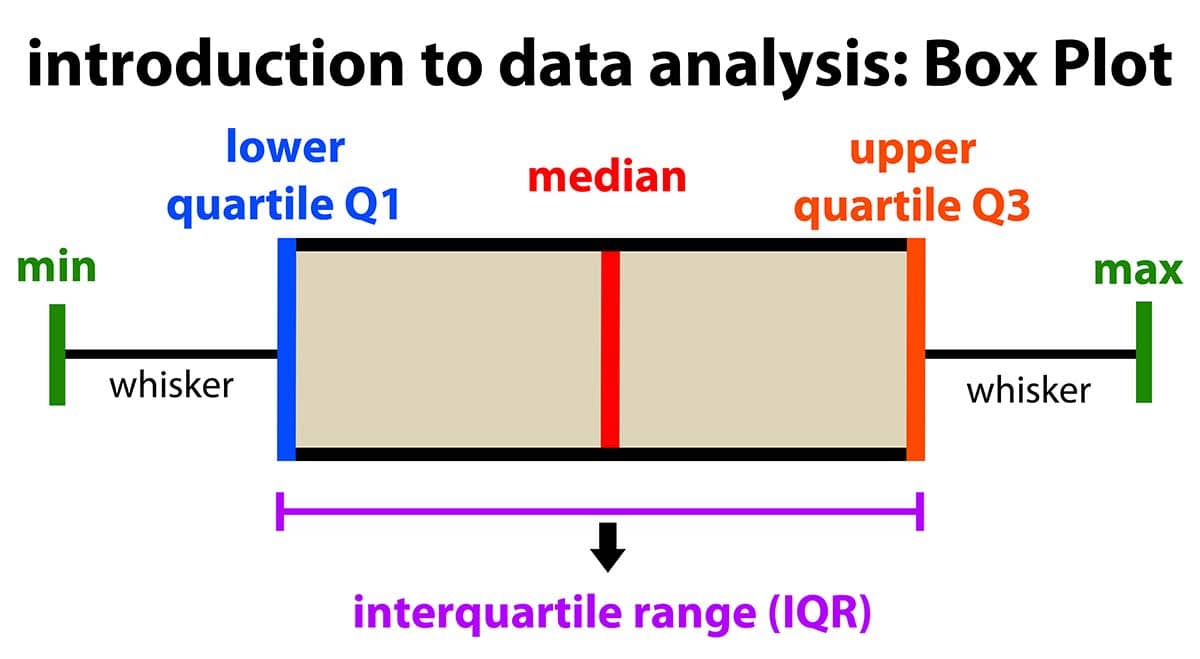 introduction to data analysis: Box Plot

lower quartile Q1

median

upper quartile Q3

min

max

whisker

whisker

interquartile range (IQR)